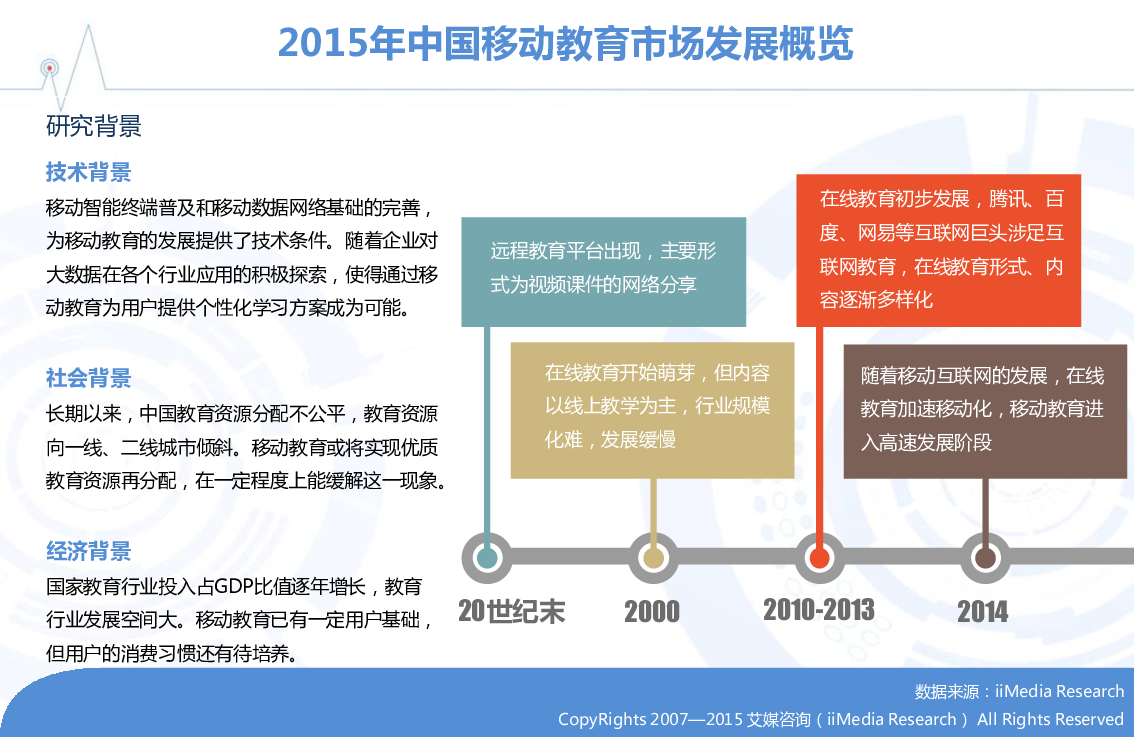 2015年中国移动教育市场发展概览

研究背景

技术背景
移动智能终端普及和移动数据网络基础的完善，为移动教育的发展提供了技术条件。随着企业对大数据在各个行业应用的积极探索，使得通过移动教育为用户提供个性化学习方案成为可能。

社会背景
长期以来，中国教育资源分配不公平，教育资源向一线、二线城市倾斜。移动教育或将实现优质教育资源再分配，在一定程度上能缓解这一现象。

经济背景
国家教育行业投入占GDP比值逐年增长，教育行业发展空间大。移动教育已有一定用户基础，但用户的消费习惯还有待培养。

远程教育平台出现，主要形式为视频课件的网络分享

在线教育开始萌芽，但内容以线上教学为主，行业规模化难，发展缓慢

在线教育初步发展，腾讯、百度、网易等互联网巨头涉足互联网教育，在线教育形式、内容逐渐多样化

随着移动互联网的发展，在线教育加速移动化，移动教育进入高速发展阶段

20世纪末
2000
2010-2013
2014

数据来源：iiMedia Research
CopyRights 2007—2015 艾媒咨询（iiMedia Research） All Rights Reserved